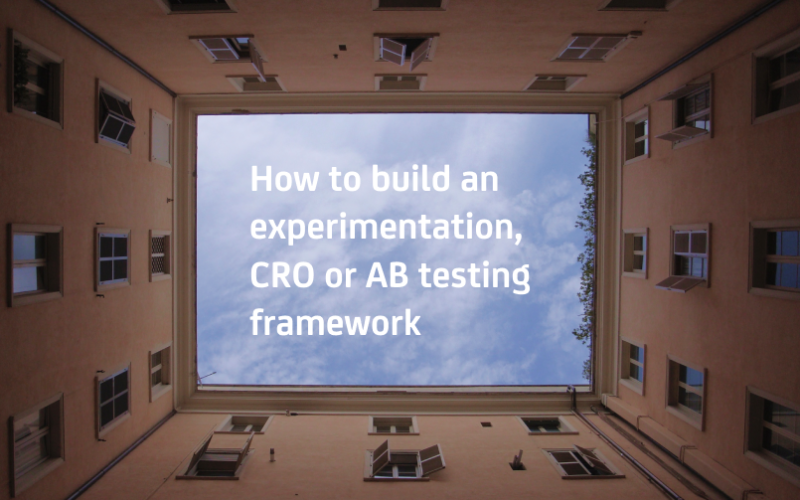 How to build an experimentation, CRO or AB testing framework